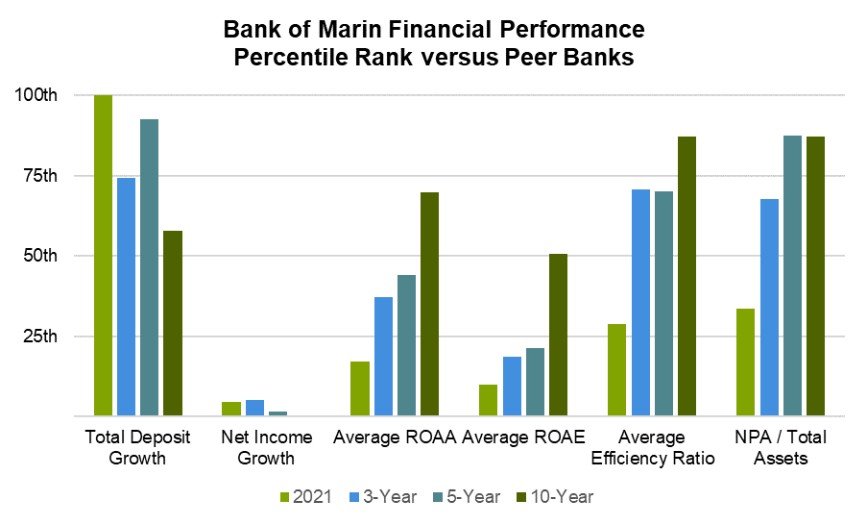 Bank of Marin Financial Performance
Percentile Rank versus Peer Banks

100th
75th
50th
25th

Total Deposit Growth
Net Income Growth
Average ROAA
Average ROAE
Average Efficiency Ratio
NPA / Total Assets

2021
3-Year
5-Year
10-Year